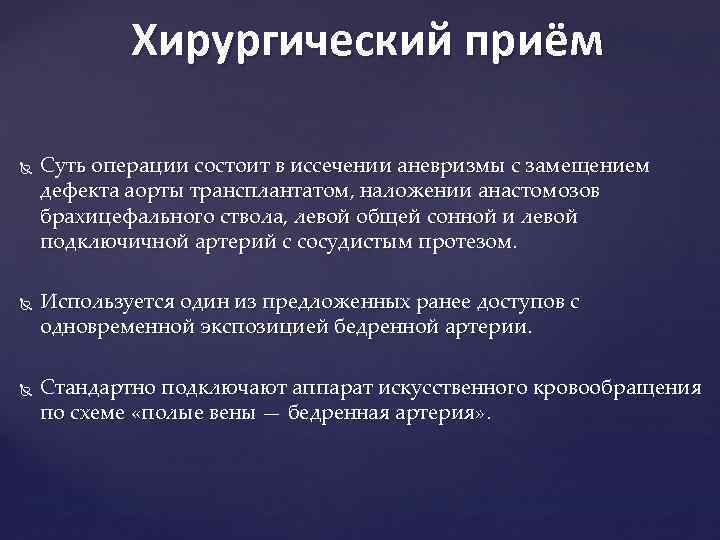 Хирургический приём

Суть операции состоит в иссечении аневризмы с замещением дефекта аорты трансплантатом, наложении анастомозов брахицефального ствола, левой общей сонной и левой подключичной артерий с сосудистым протезом.

Используется один из предложенных ранее доступов с одновременной экспозицией бедренной артерии.

Стандартно подключают аппарат искусственного кровообращения по схеме «полые вены — бедренная артерия».